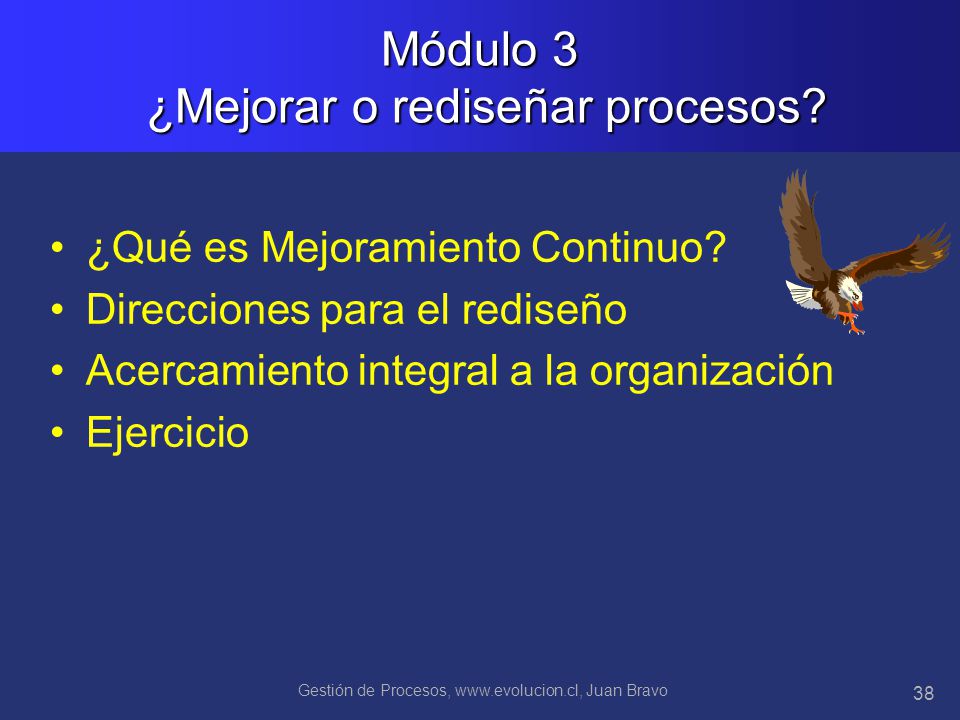 Módulo 3
¿Mejorar o rediseñar procesos?

• ¿Qué es Mejoramiento Continuo?
• Direcciones para el rediseño
• Acercamiento integral a la organización
• Ejercicio

Gestión de Procesos, www.evolucion.cl, Juan Bravo

38